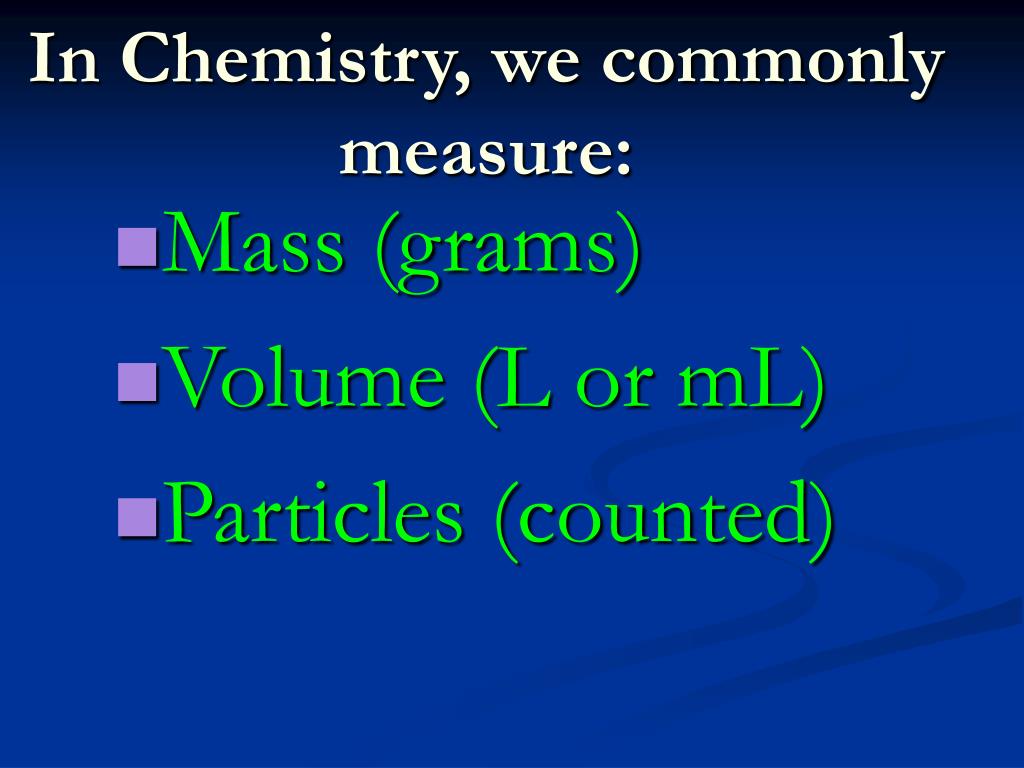 In Chemistry, we commonly measure:

- Mass (grams)
- Volume (L or mL)
- Particles (counted)